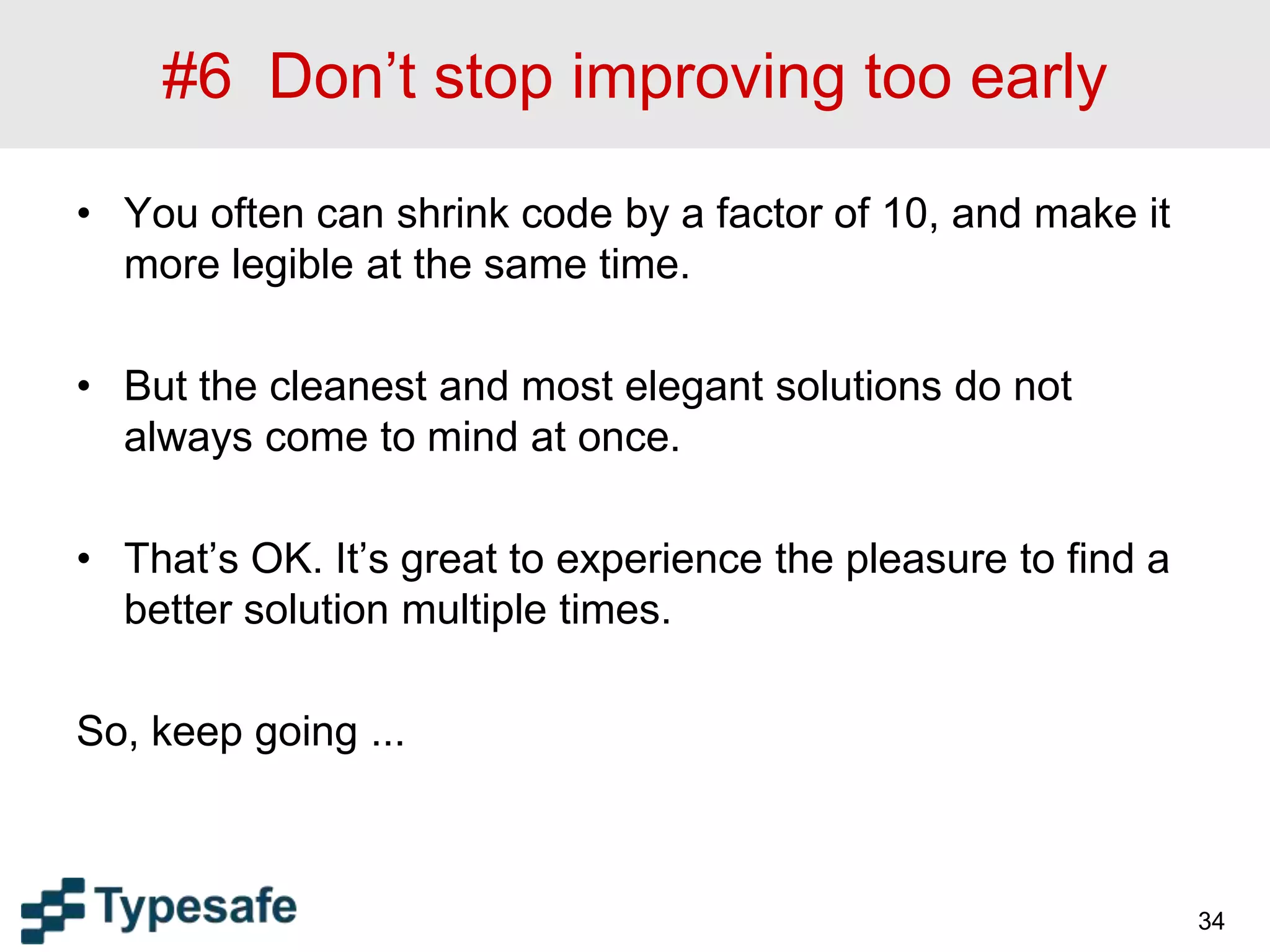 #6 Don’t stop improving too early

• You often can shrink code by a factor of 10, and make it more legible at the same time.

• But the cleanest and most elegant solutions do not always come to mind at once.

• That’s OK. It’s great to experience the pleasure to find a better solution multiple times.

So, keep going ...

Typesafe

34